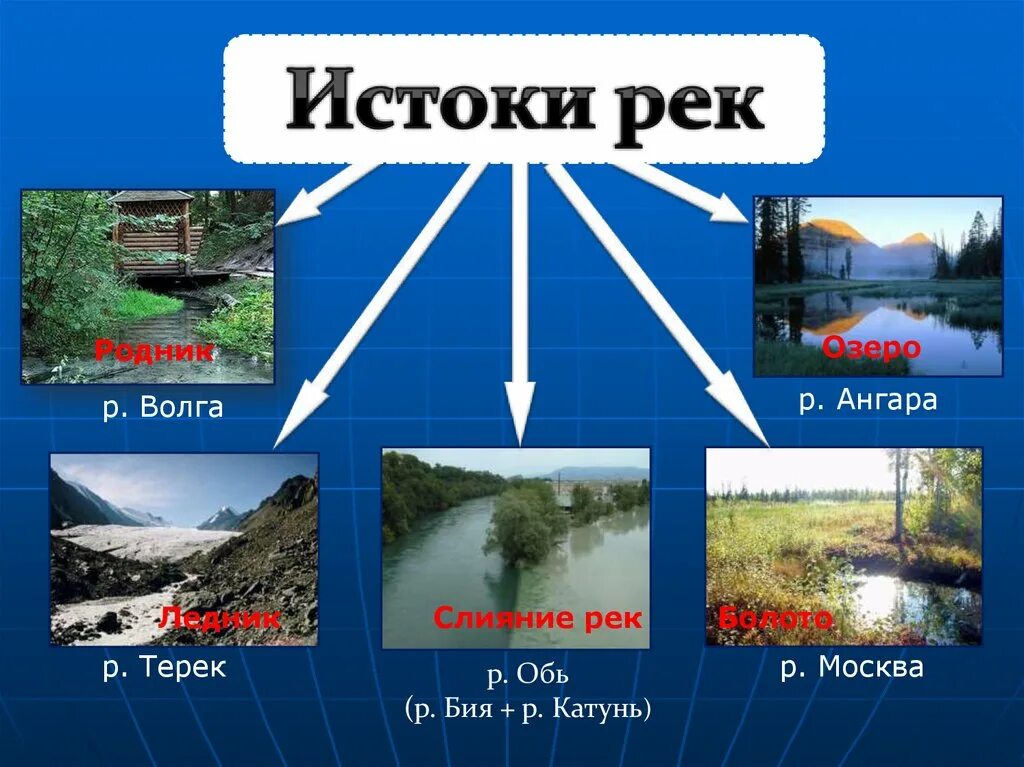 Истоки рек

Родник
р. Волга

Озеро
р. Ангара

Ледник
р. Терек

Слияние рек
р. Обь
(р. Бия + р. Катунь)

Болото
р. Москва